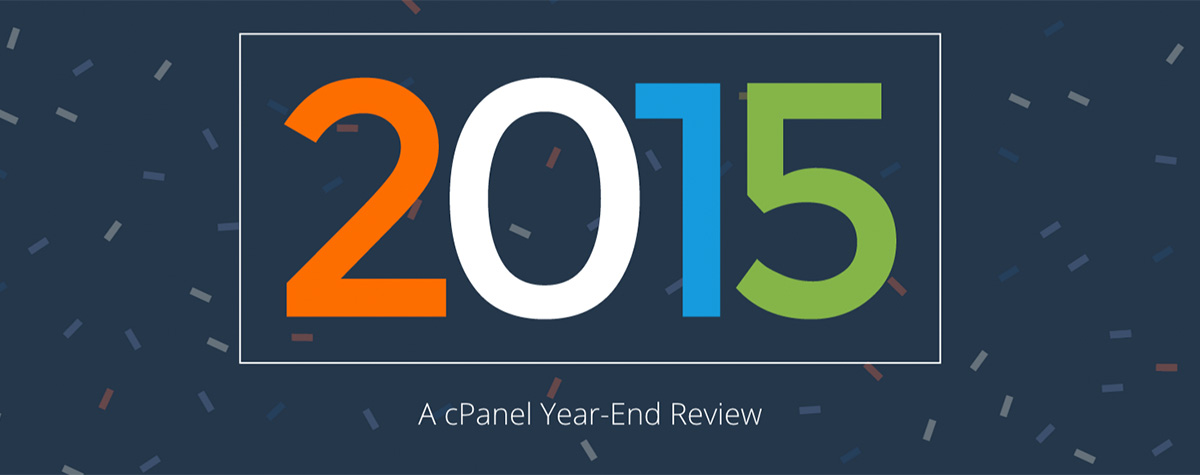 2015

A cPanel Year-End Review